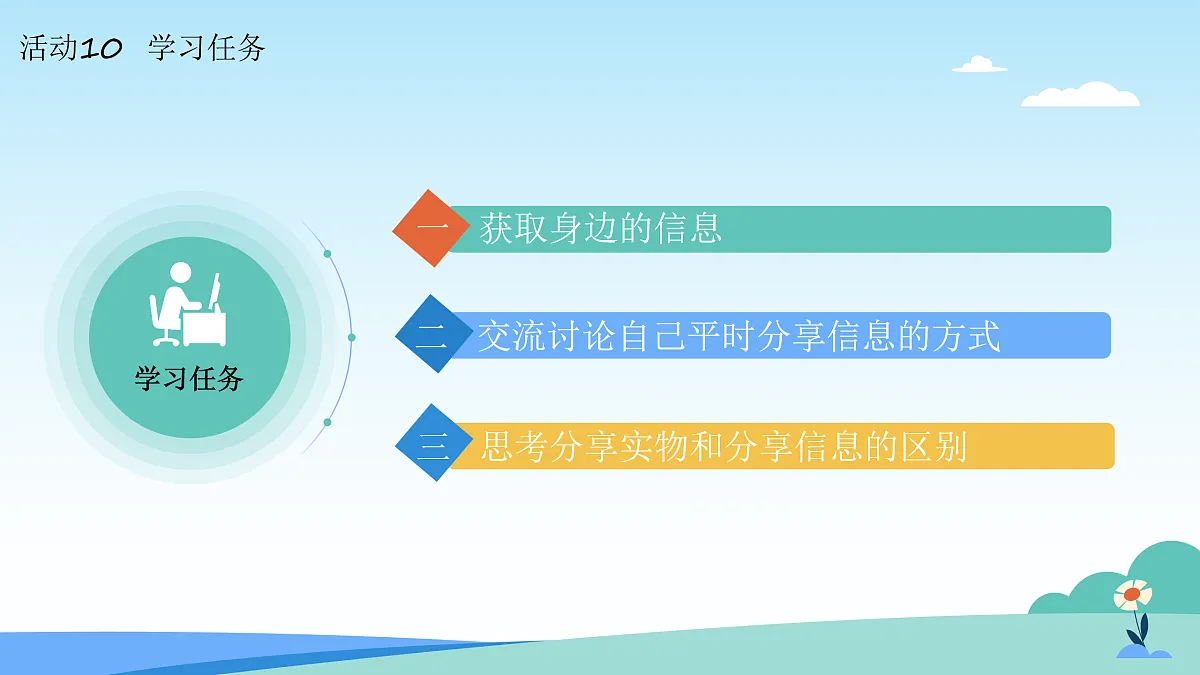 活动10 学习任务

学习任务

一 获取身边的信息

二 交流讨论自己平时分享信息的方式

三 思考分享实物和分享信息的区别